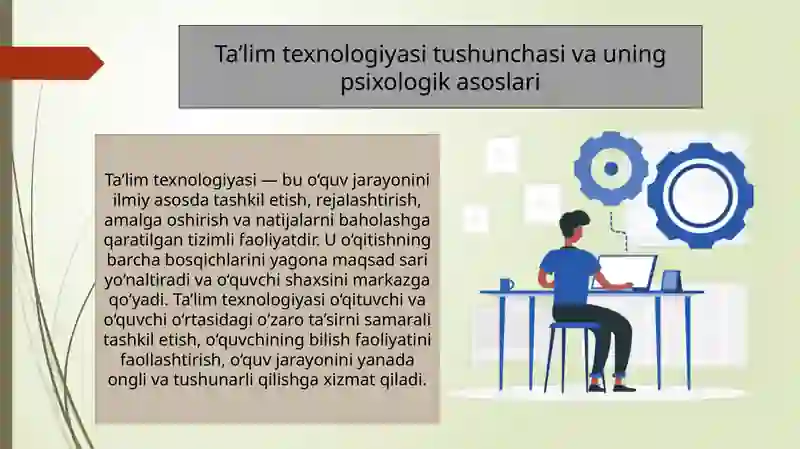 Ta’lim texnologiyasi tushunchasi va uning psixologik asoslari

Ta’lim texnologiyasi — bu o‘quv jarayonini ilmiy asosda tashkil etish, rejalashtirish, amalga oshirish va natijalarni baholashga qaratilgan tizimli faoliyatdir. U o‘qitishning barcha bosqichlarini yagona maqsad sari yo‘naltiradi va o‘quvchi shaxsini markazga qo‘yadi. Ta’lim texnologiyasi o‘qituvchi va o‘quvchi o‘rtasidagi o‘zaro ta’sirni samarali tashkil etish, o‘quvchining bilish faoliyatini faollashtirish, o‘quv jarayonini yanada ongli va tushunarli qilishga xizmat qiladi.